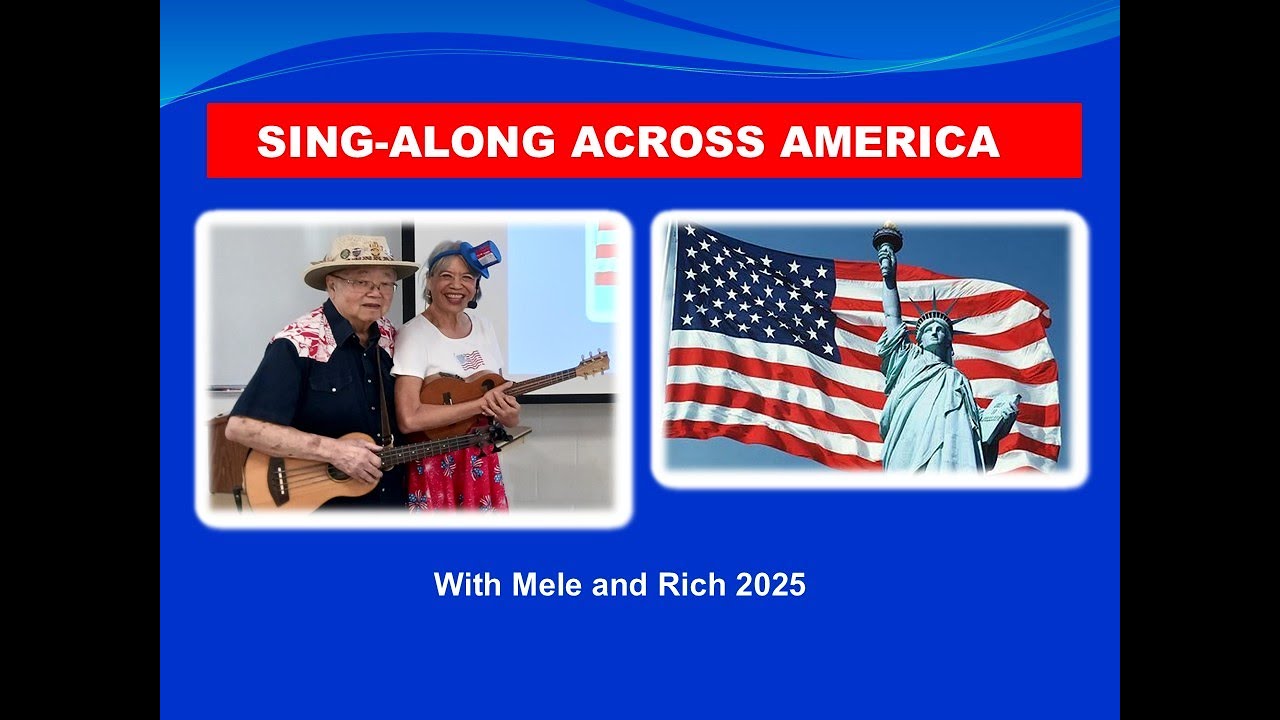 SING-ALONG ACROSS AMERICA

With Mele and Rich 2025